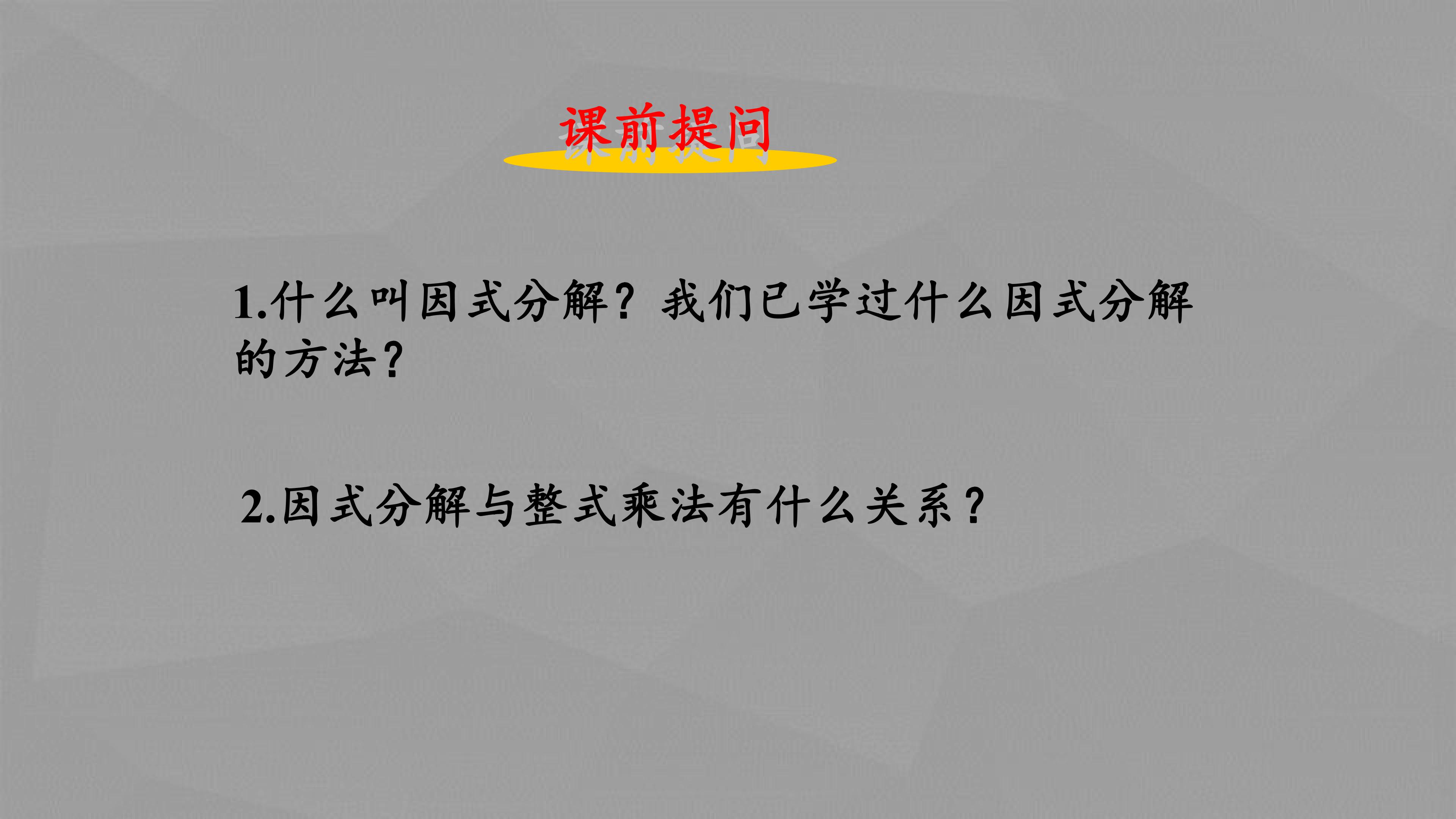 课前提问

1.什么叫因式分解？我们已学过什么因式分解的方法?

2.因式分解与整式乘法有什么关系？